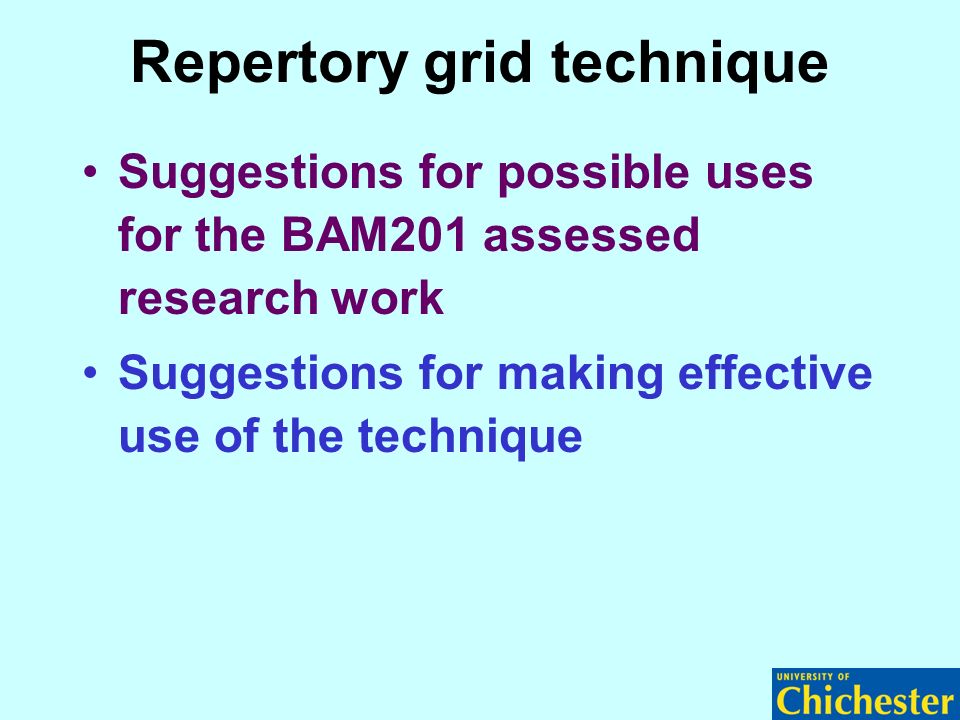 Repertory grid technique

• Suggestions for possible uses for the BAM201 assessed research work

• Suggestions for making effective use of the technique

UNIVERSITY OF
Chichester